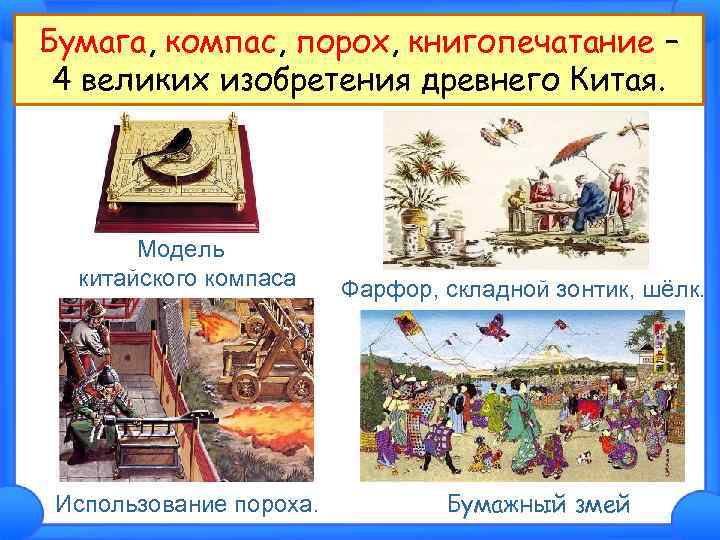 Бумага, компас, порох, книгопечатание – 4 великих изобретения древнего Китая.

Модель китайского компаса

Фарфор, складной зонтик, шёлк.

Использование пороха.

Бумажный змей